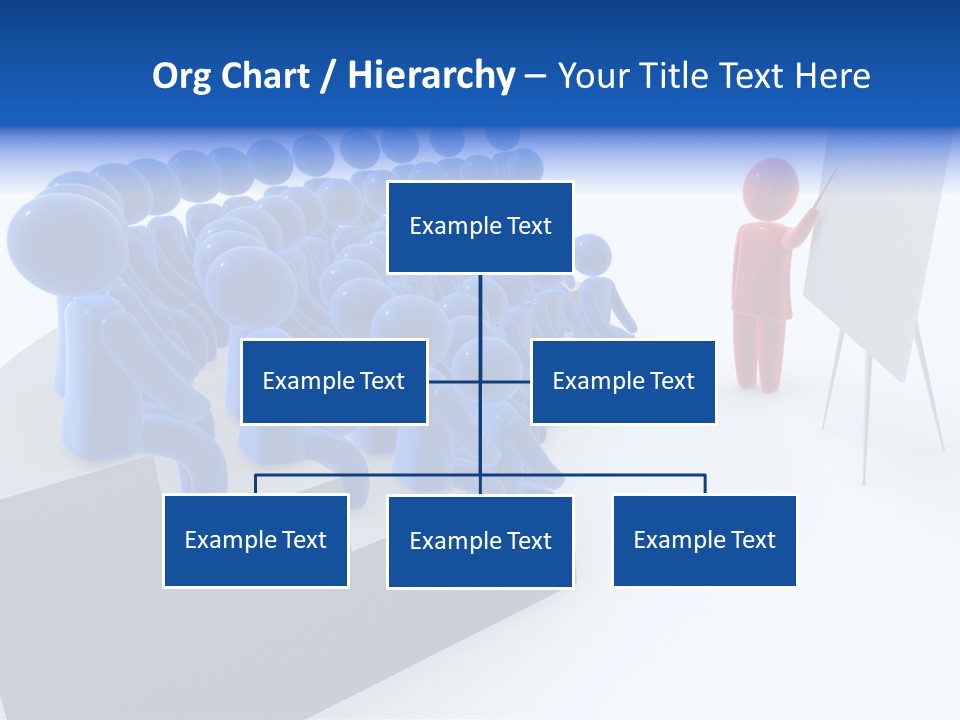 Org Chart / Hierarchy – Your Title Text Here

Example Text

Example Text

Example Text

Example Text

Example Text

Example Text